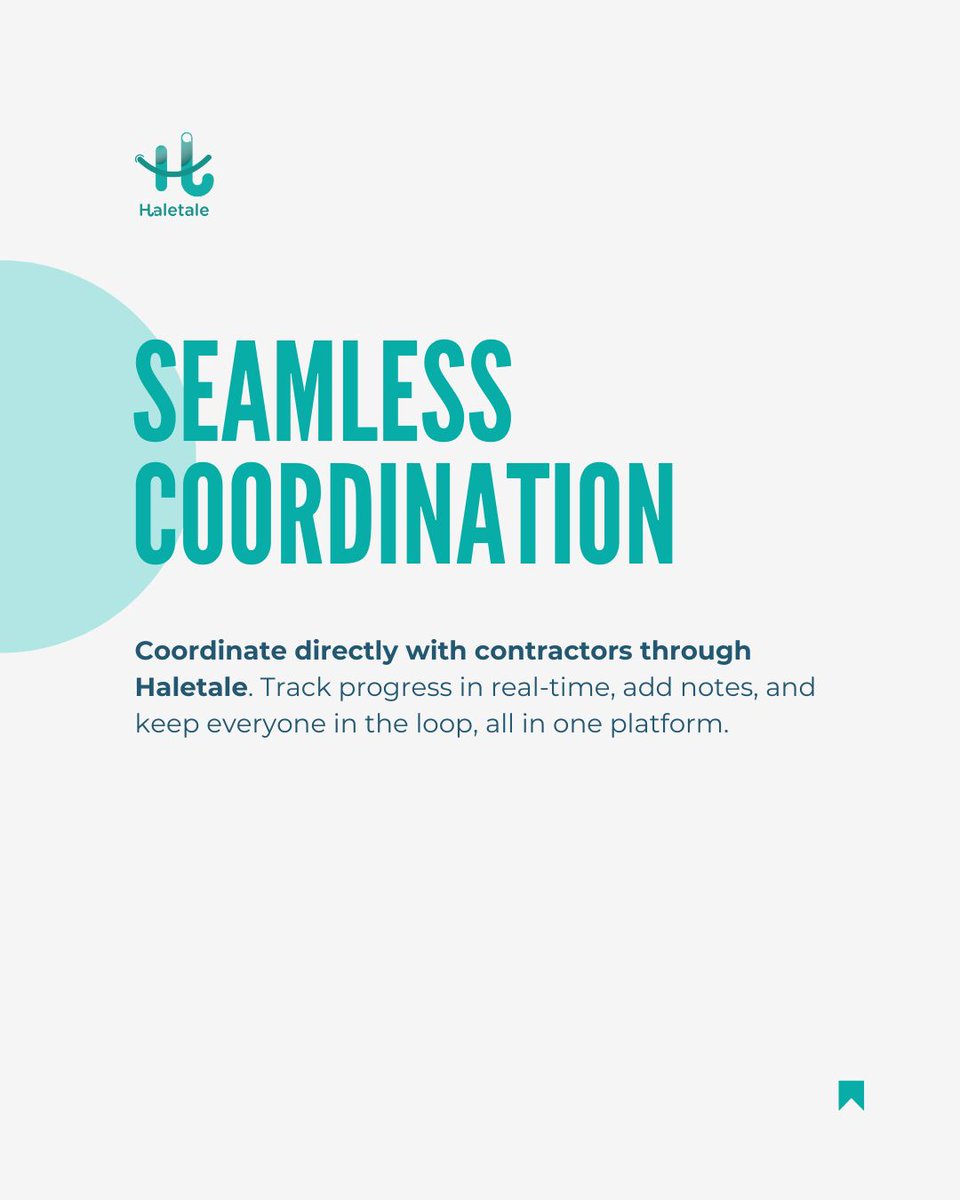 Haletale

SEAMLESS COORDINATION

Coordinate directly with contractors through Haletale. Track progress in real-time, add notes, and keep everyone in the loop, all in one platform.